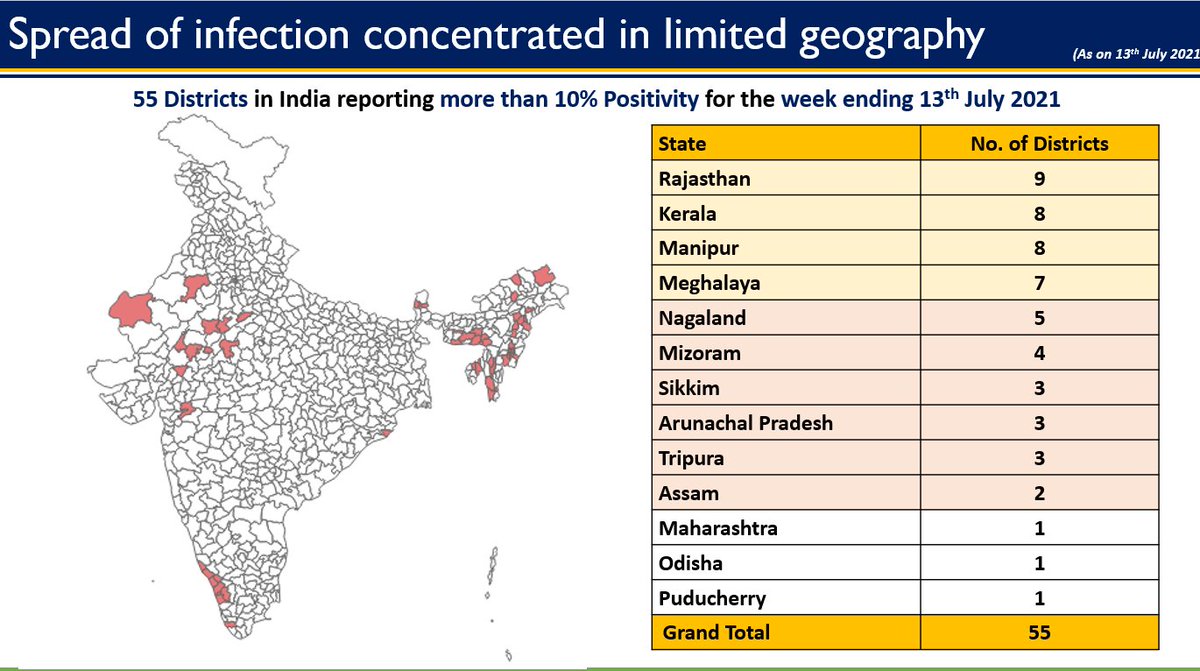 Spread of infection concentrated in limited geography

(As on 13$^{th}$ July 2021

55 Districts in India reporting more than 10% Positivity for the week ending 13$^{th}$ July 2021

| State | No. of Districts |
|---|---|
| Rajasthan | 9 |
| Kerala | 8 |
| Manipur | 8 |
| Meghalaya | 7 |
| Nagaland | 5 |
| Mizoram | 4 |
| Sikkim | 3 |
| Arunachal Pradesh | 3 |
| Tripura | 3 |
| Assam | 2 |
| Maharashtra | 1 |
| Odisha | 1 |
| Puducherry | 1 |
| Grand Total | 55 |